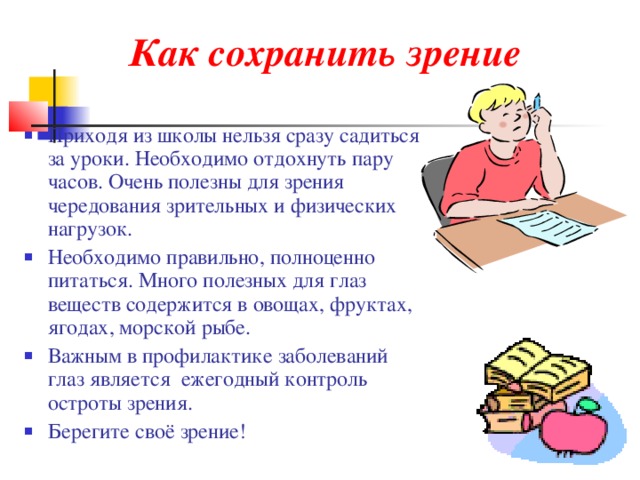 Как сохранить зрение

- Приходя из школы нельзя сразу садиться за уроки. Необходимо отдохнуть пару часов. Очень полезны для зрения чередования зрительных и физических нагрузок.
- Необходимо правильно, полноценно питаться. Много полезных для глаз веществ содержится в овощах, фруктах, ягодах, морской рыбе.
- Важным в профилактике заболеваний глаз является ежегодный контроль остроты зрения.
- Берегите своё зрение!